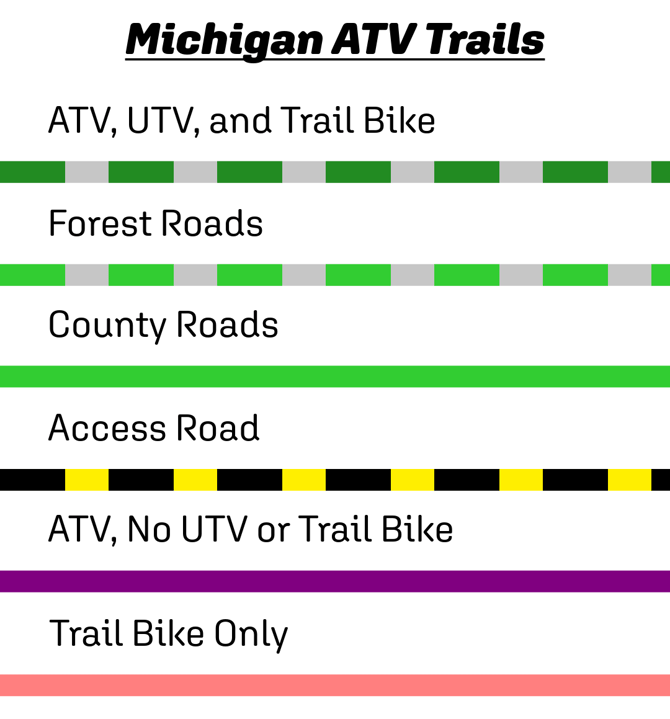 Michigan ATV Trails

ATV, UTV, and Trail Bike

Forest Roads

County Roads

Access Road

ATV, No UTV or Trail Bike

Trail Bike Only